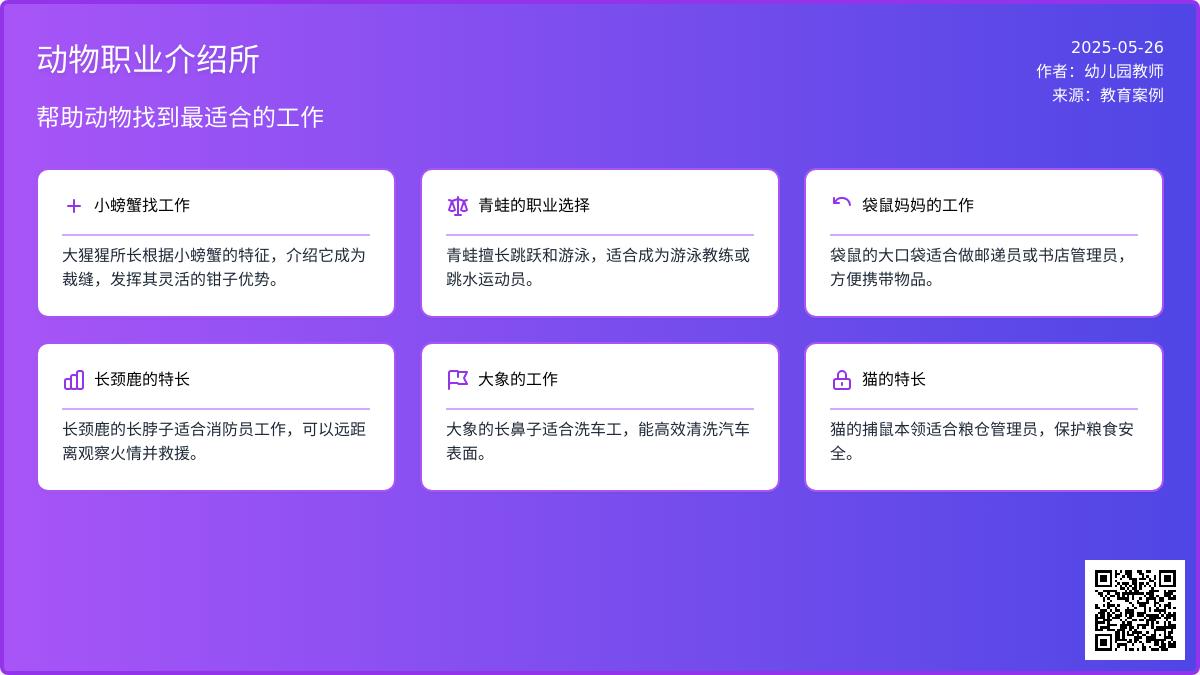 动物职业介绍所

帮助动物找到最适合的工作

2025-05-26
作者：幼儿园教师
来源：教育案例

小螃蟹找工作

大猩猩所长根据小螃蟹的特征，介绍它成为裁缝，发挥其灵活的钳子优势。

青蛙的职业选择

青蛙擅长跳跃和游泳，适合成为游泳教练或跳水运动员。

袋鼠妈妈的工作

袋鼠的大口袋适合做邮递员或书店管理员，方便携带物品。

长颈鹿的特长

长颈鹿的长脖子适合消防员工作，可以远距离观察火情并救援。

大象的工作

大象的长鼻子适合洗车工，能高效清洗汽车表面。

猫的特长

猫的捕鼠本领适合粮仓管理员，保护粮食安全。